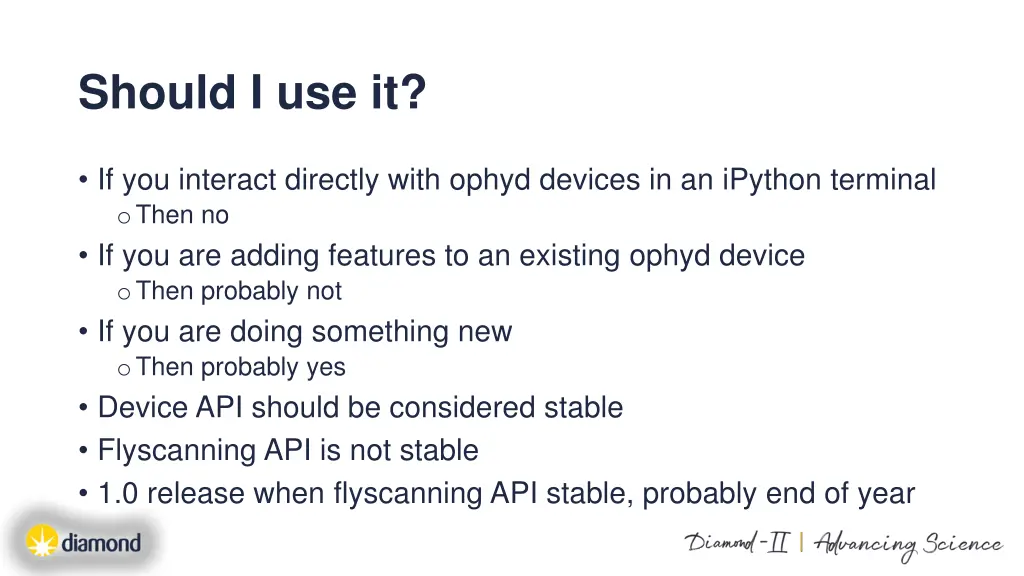 Should I use it?

• If you interact directly with ophyd devices in an iPython terminal
  o Then no
• If you are adding features to an existing ophyd device
  o Then probably not
• If you are doing something new
  o Then probably yes
• Device API should be considered stable
• Flyscanning API is not stable
• 1.0 release when flyscanning API stable, probably end of year

diamond

Diamond-II | Advancing Science